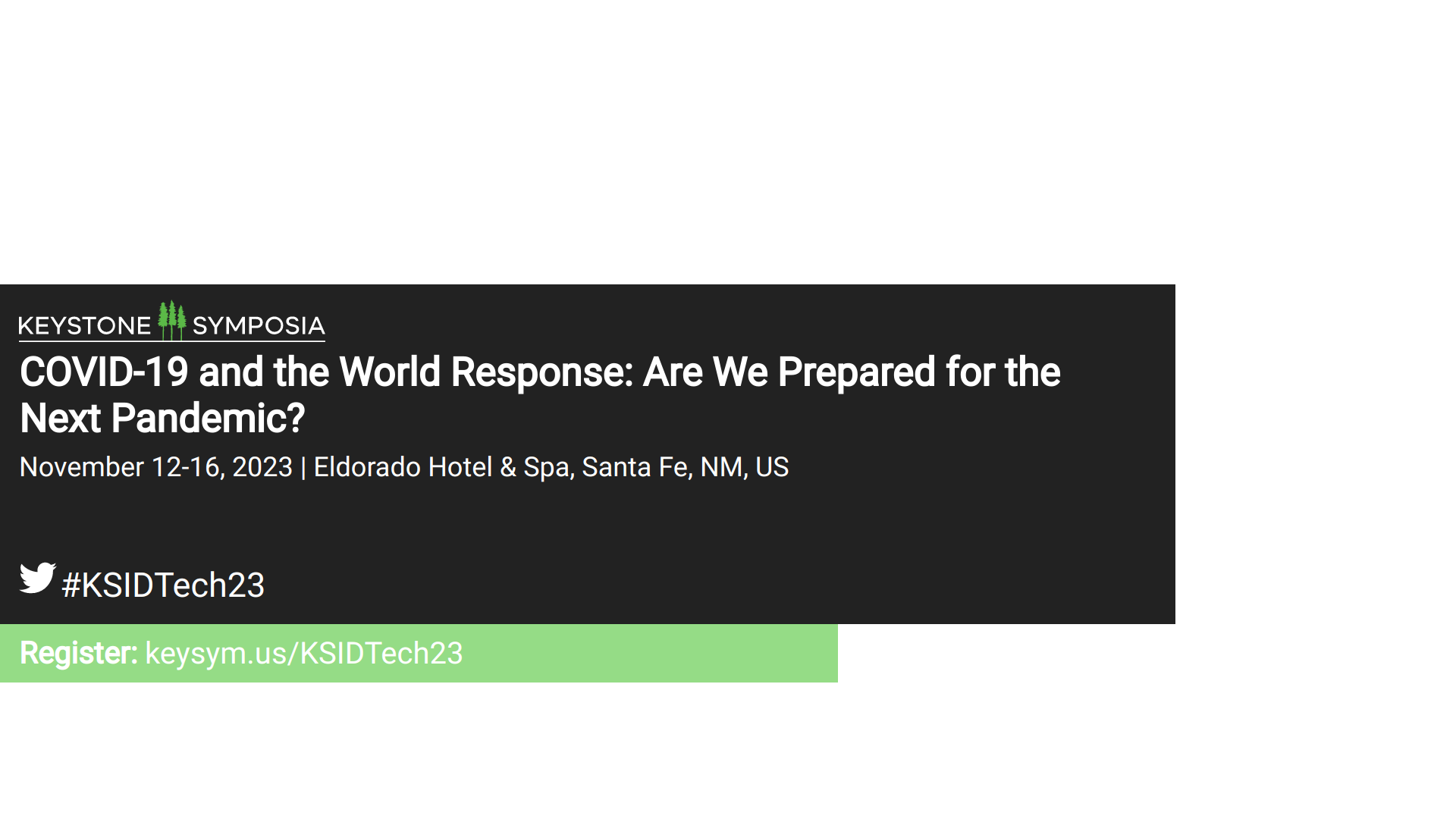 KEYSTONE SYMPOSIA

COVID-19 and the World Response: Are We Prepared for the Next Pandemic?

November 12-16, 2023 | Eldorado Hotel & Spa, Santa Fe, NM, US

#KSIDTech23

Register: keysym.us/KSIDTech23